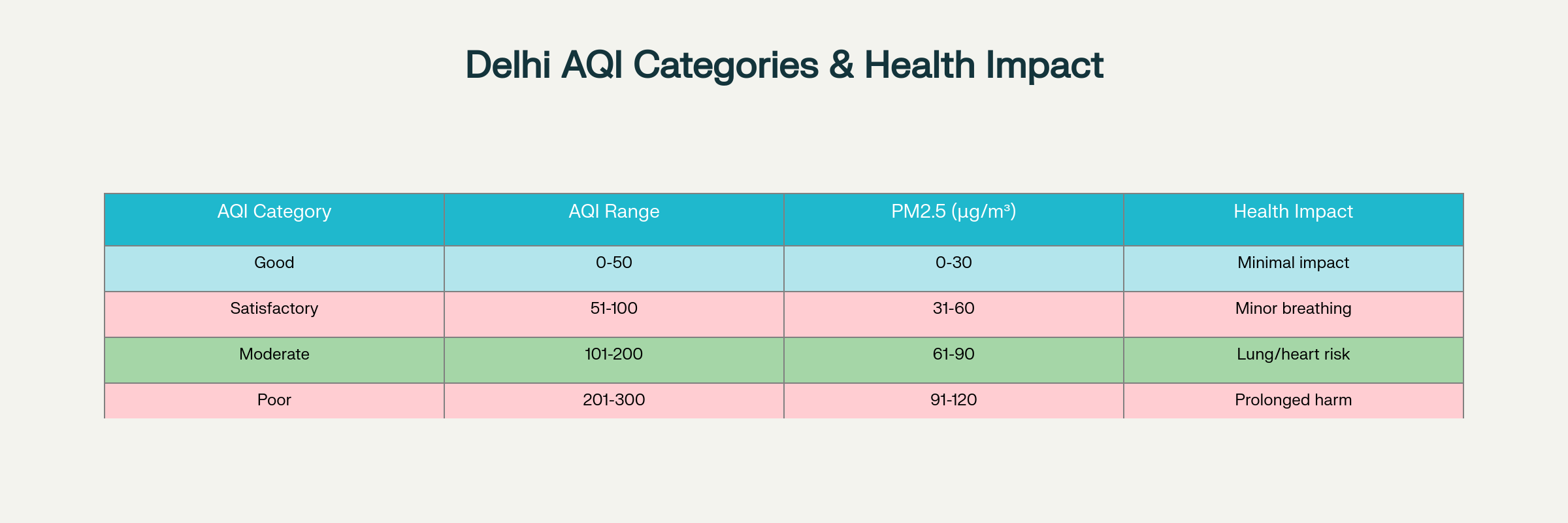 Delhi AQI Categories & Health Impact

| AQI Category | AQI Range | PM2.5 (µg/m³) | Health Impact |
|---|---|---|---|
| Good | 0-50 | 0-30 | Minimal impact |
| Satisfactory | 51-100 | 31-60 | Minor breathing |
| Moderate | 101-200 | 61-90 | Lung/heart risk |
| Poor | 201-300 | 91-120 | Prolonged harm |